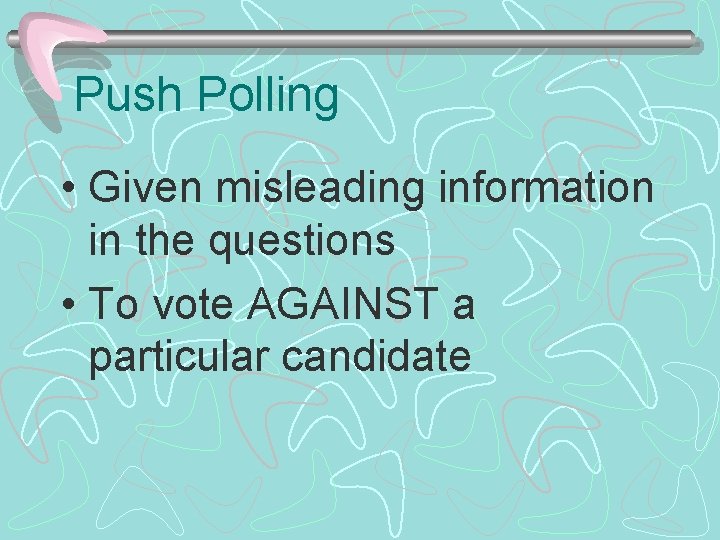 Push Polling

• Given misleading information in the questions
• To vote AGAINST a particular candidate